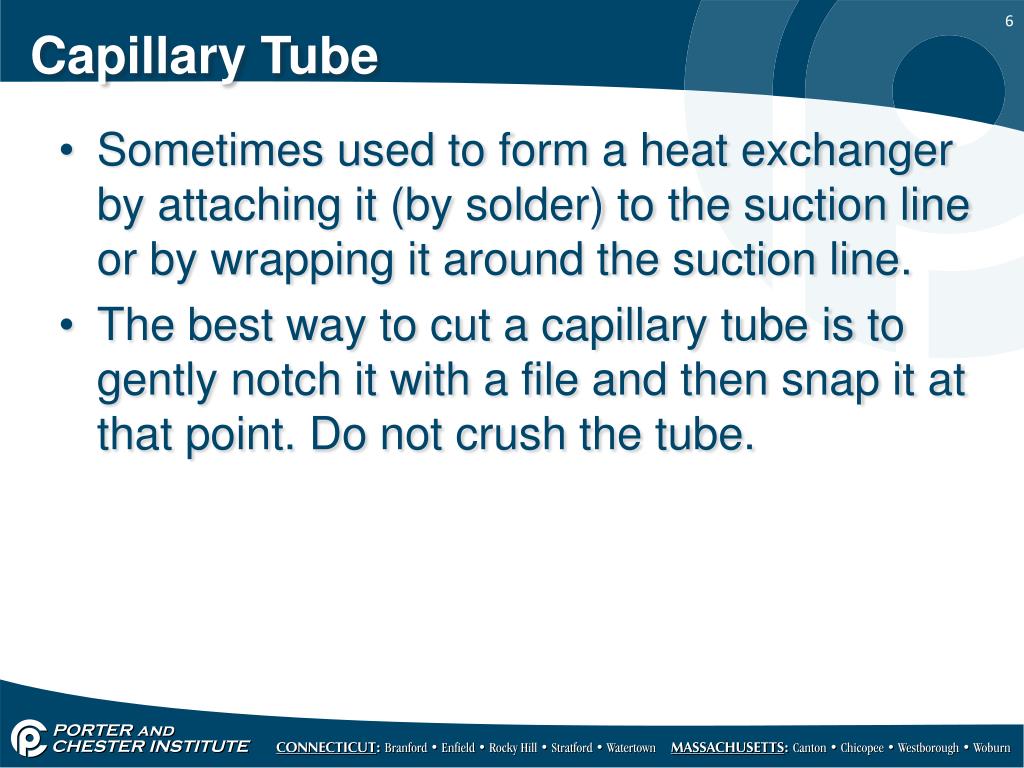 6

Capillary Tube

• Sometimes used to form a heat exchanger by attaching it (by solder) to the suction line or by wrapping it around the suction line.
• The best way to cut a capillary tube is to gently notch it with a file and then snap it at that point. Do not crush the tube.

PORTER AND CHESTER INSTITUTE

CONNECTICUT: Branford • Enfield • Rocky Hill • Stratford • Watertown MASSACHUSETTS: Canton • Chicopee • Westborough • Woburn